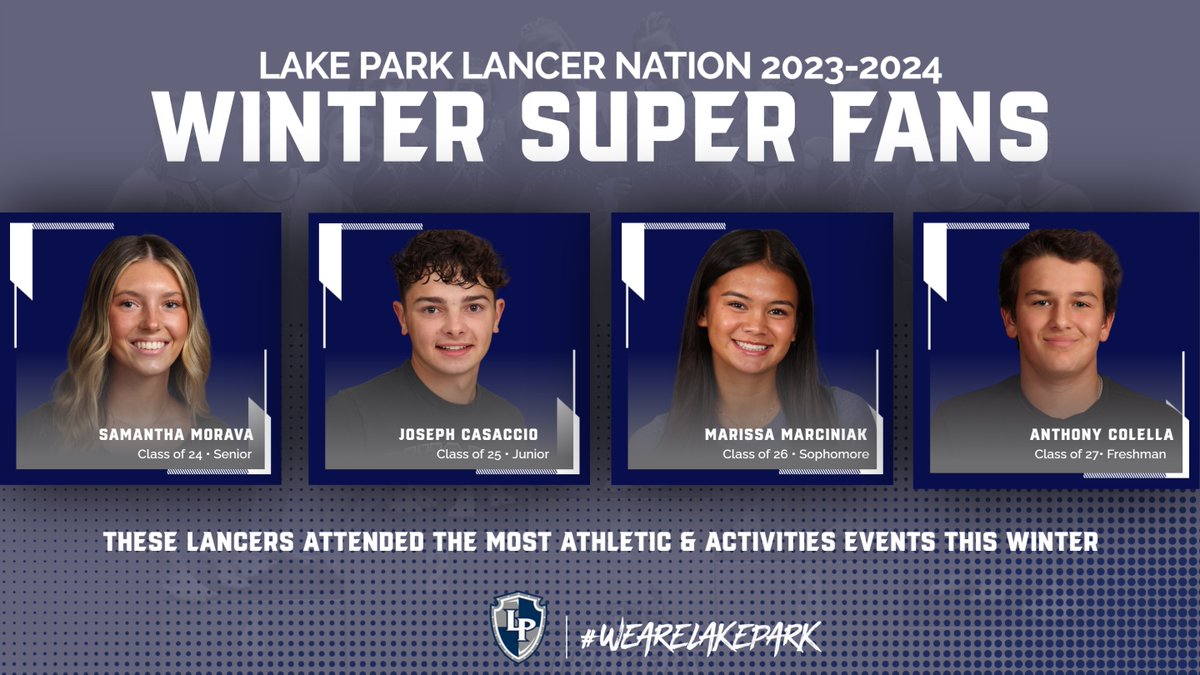 LAKE PARK LANCER NATION 2023-2024

WINTER SUPER FANS

SAMANTHA MORAVA
Class of 24 • Senior

JOSEPH CASACCIO
Class of 25 • Junior

MARISSA MARCINIAK
Class of 26 • Sophomore

ANTHONY COLELLA
Class of 27• Freshman

THESE LANCERS ATTENDED THE MOST ATHLETIC & ACTIVITIES EVENTS THIS WINTER

LP

#WEARELAKEPARK